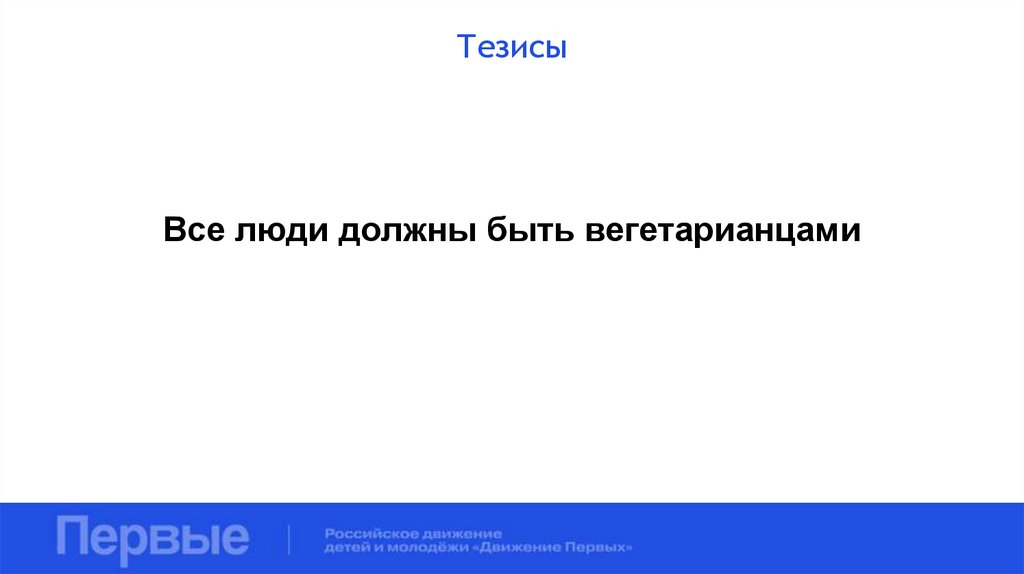 Тезисы

Все люди должны быть вегетарианцами

Первые

Российское движение детей и молодёжи «Движение Первых»